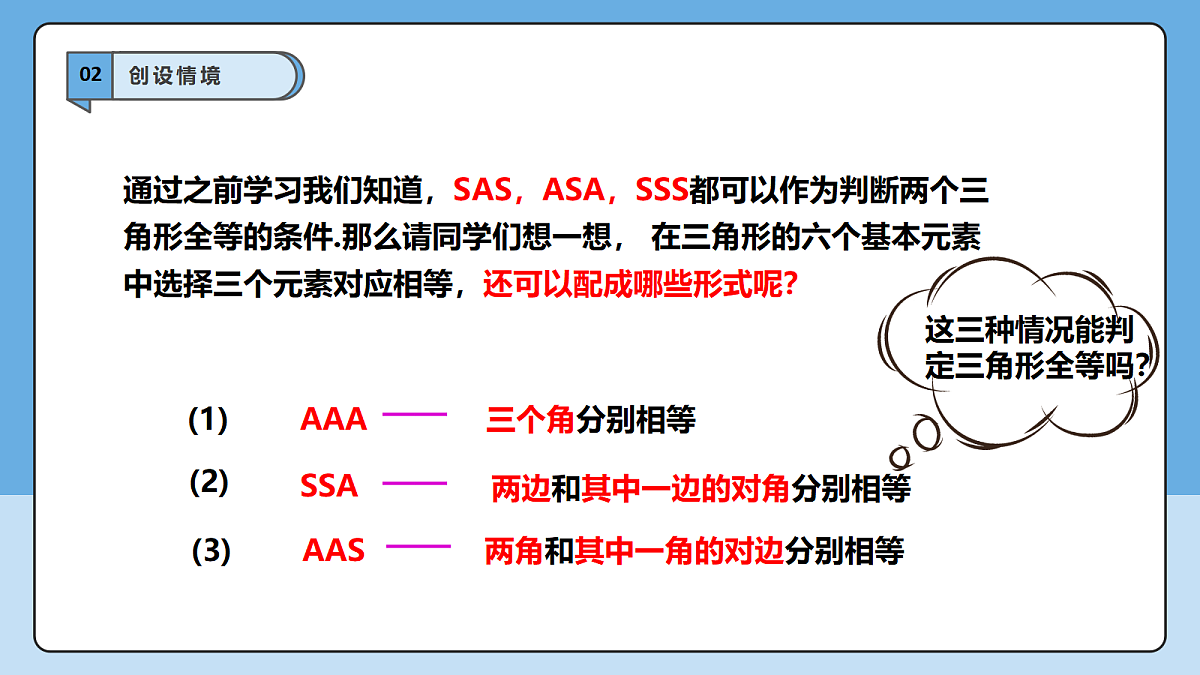 02 创设情境

通过之前学习我们知道，SAS，ASA，SSS都可以作为判断两个三角形全等的条件.那么请同学们想一想， 在三角形的六个基本元素中选择三个元素对应相等，还可以配成哪些形式呢?

这三种情况能判定三角形全等吗?

(1) AAA —— 三个角分别相等

(2) SSA —— 两边和其中一边的对角分别相等

(3) AAS —— 两角和其中一角的对边分别相等